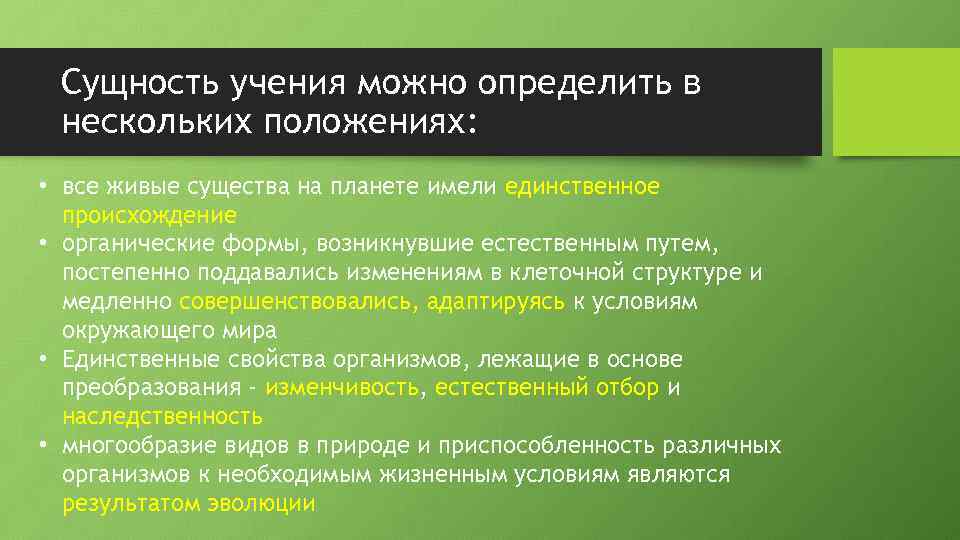 Сущность учения можно определить в нескольких положениях:

• все живые существа на планете имели единственное происхождение
• органические формы, возникнувшие естественным путем, постепенно поддавались изменениям в клеточной структуре и медленно совершенствовались, адаптируясь к условиям окружающего мира
• Единственные свойства организмов, лежащие в основе преобразования - изменчивость, естественный отбор и наследственность
• многообразие видов в природе и приспособленность различных организмов к необходимым жизненным условиям являются результатом эволюции